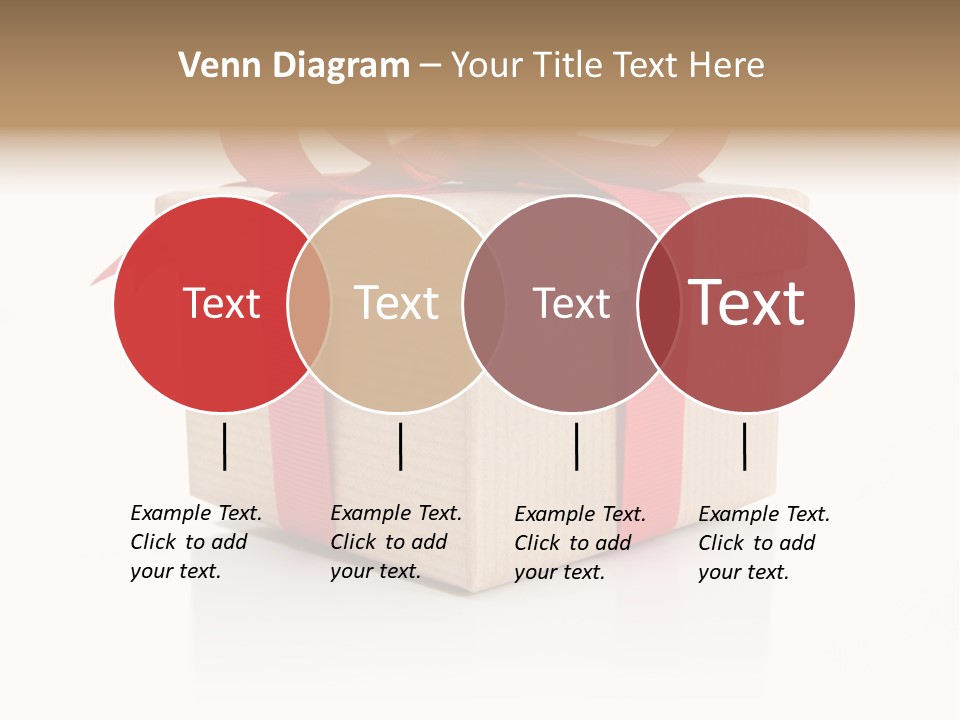 Venn Diagram – Your Title Text Here

Text

Text

Text

Text

Example Text. Click to add your text.

Example Text. Click to add your text.

Example Text. Click to add your text.

Example Text. Click to add your text.